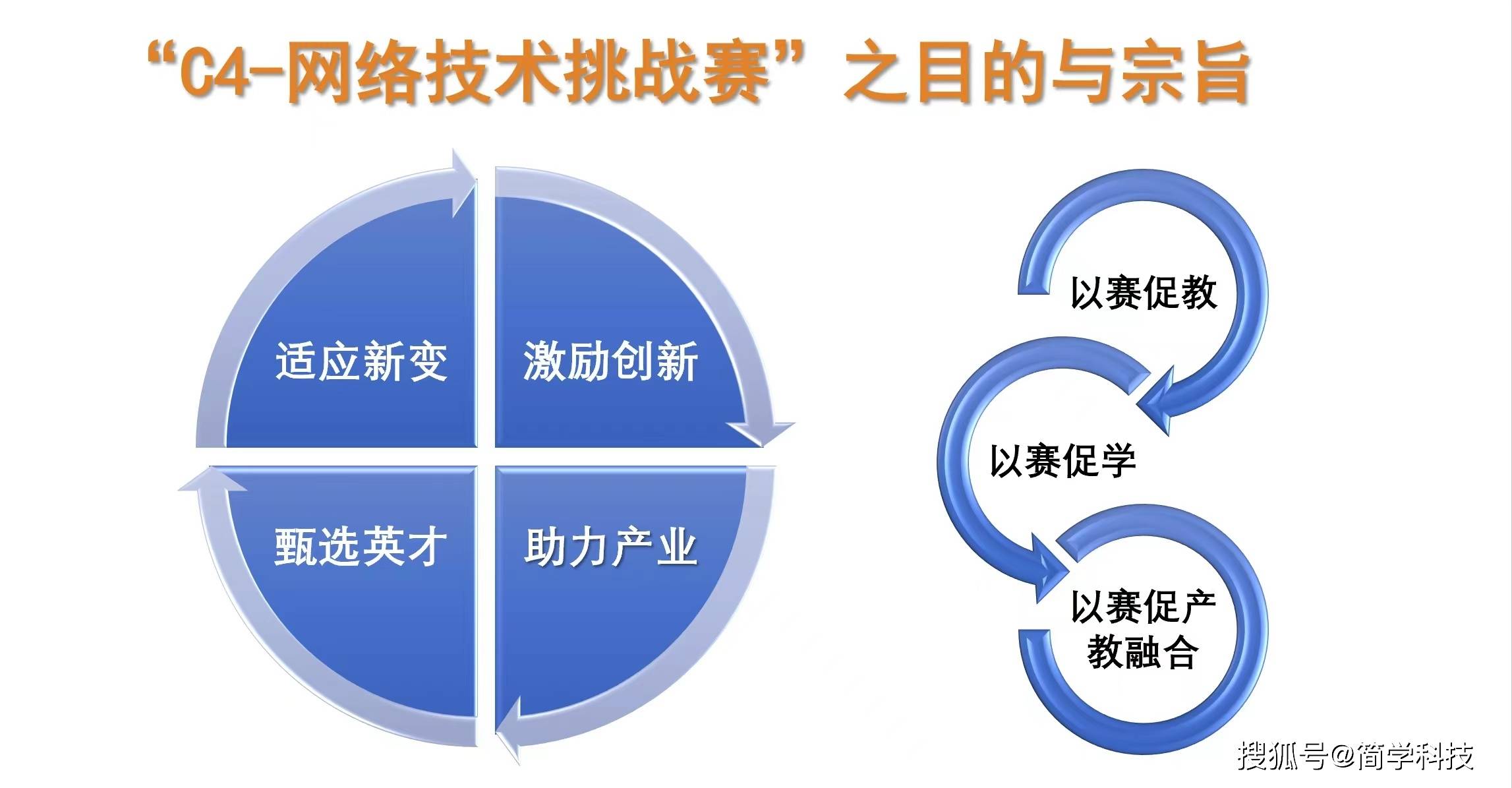 “C4-网络技术挑战赛”之目的与宗旨

适应新变

激励创新

甄选英才

助力产业

以赛促教

以赛促学

以赛促产教融合

搜狐号@简学科技